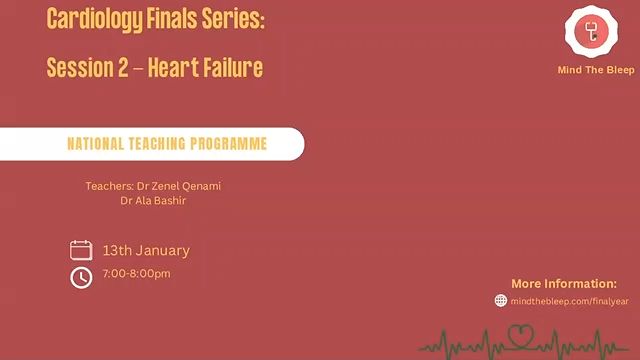 Cardiology Finals Series:

Session 2 – Heart Failure

Mind The Bleep

NATIONAL TEACHING PROGRAMME

Teachers: Dr Zenel Qenami
Dr Ala Bashir

13th January

7:00-8:00pm

More Information:

mindthebleep.com/finalyear